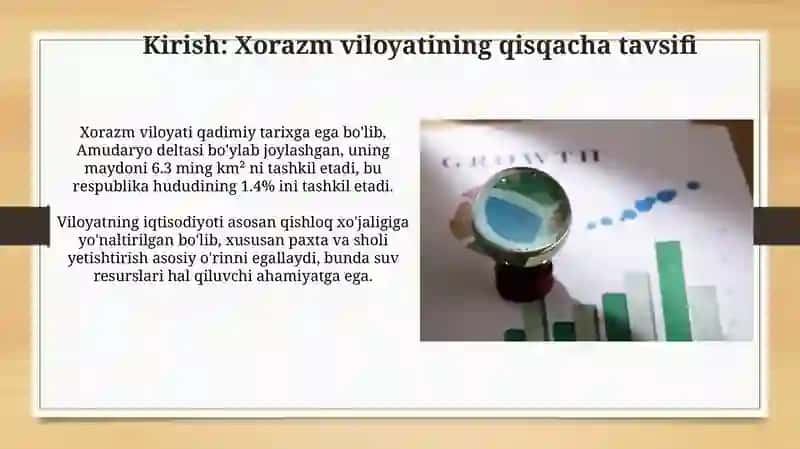 Kirish: Xorazm viloyatining qisqacha tavsifi

Xorazm viloyati qadimiy tarixga ega bo'lib, Amudaryo deltasi bo'ylab joylashgan, uning maydoni 6.3 ming km² ni tashkil etadi, bu respublika hududining 1.4% ini tashkil etadi.

Viloyatning iqtisodiyoti asosan qishloq xo'jaligiga yo'naltirilgan bo'lib, xususan paxta va sholi yetishtirish asosiy o'rinni egallaydi, bunda suv resurslari hal qiluvchi ahamiyatga ega.

GROWTH